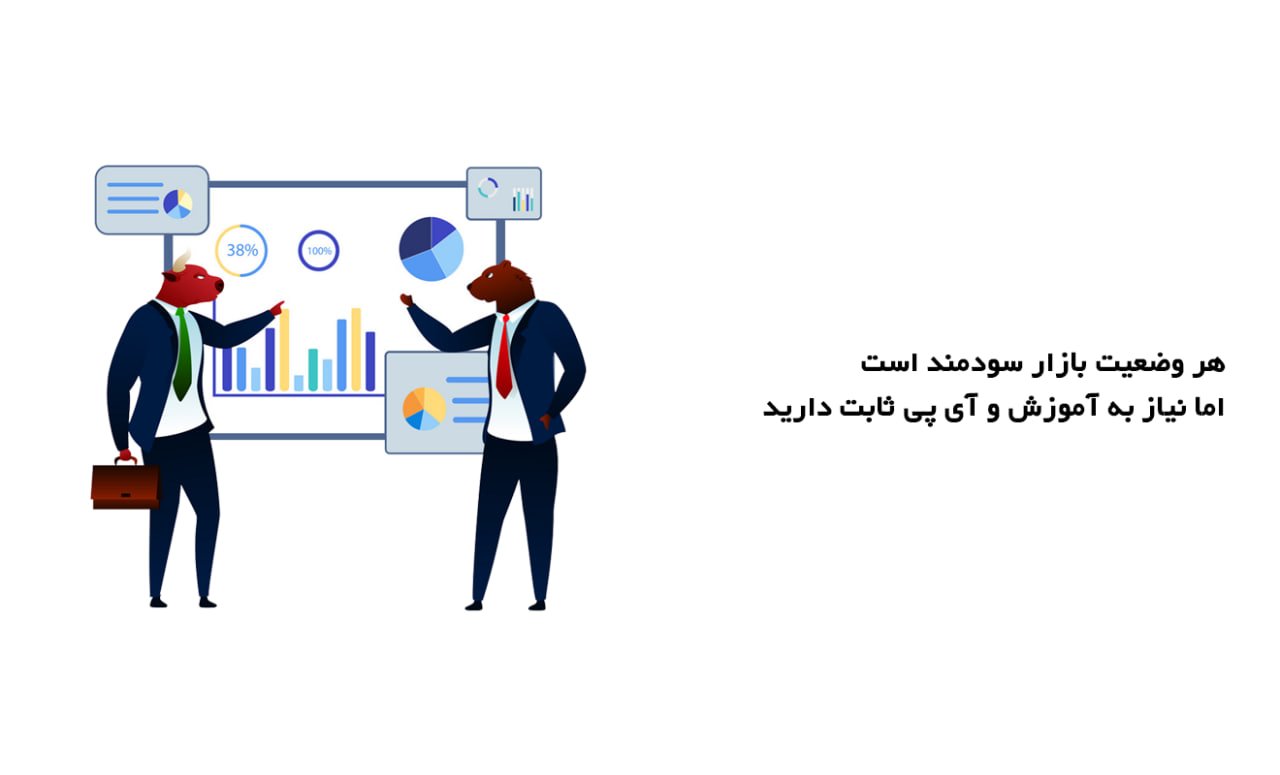 38%

100%

هر وضعیت بازار سودمند است
اما نیاز به آموزش و آی پی ثابت دارید